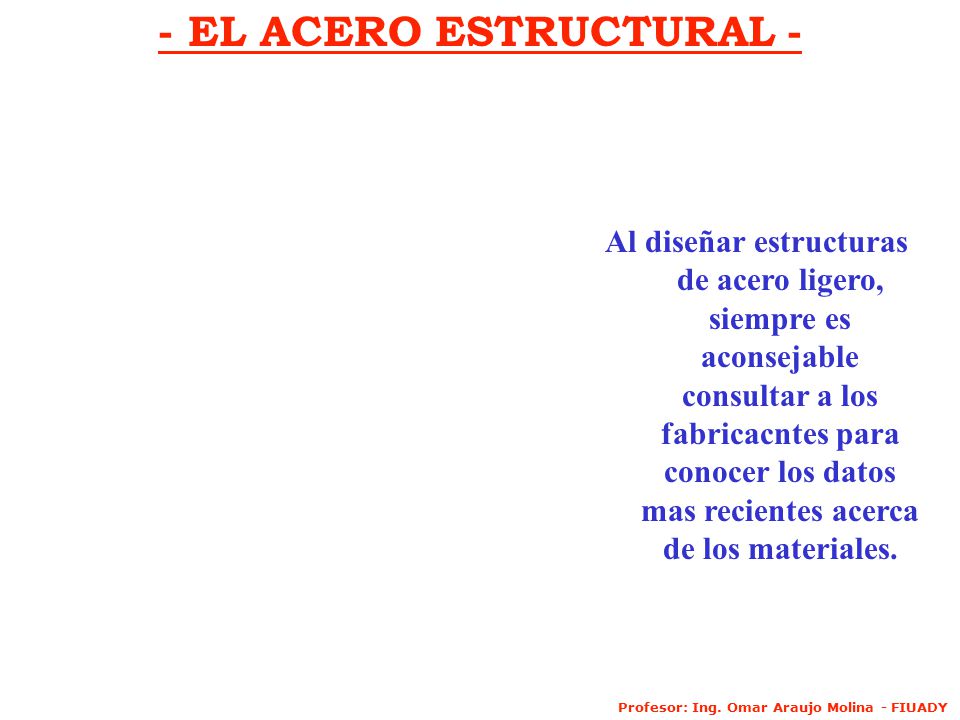 - EL ACERO ESTRUCTURAL -

Al diseñar estructuras de acero ligero, siempre es aconsejable consultar a los fabricacntes para conocer los datos mas recientes acerca de los materiales.

Profesor: Ing. Omar Araujo Molina - FIUADY